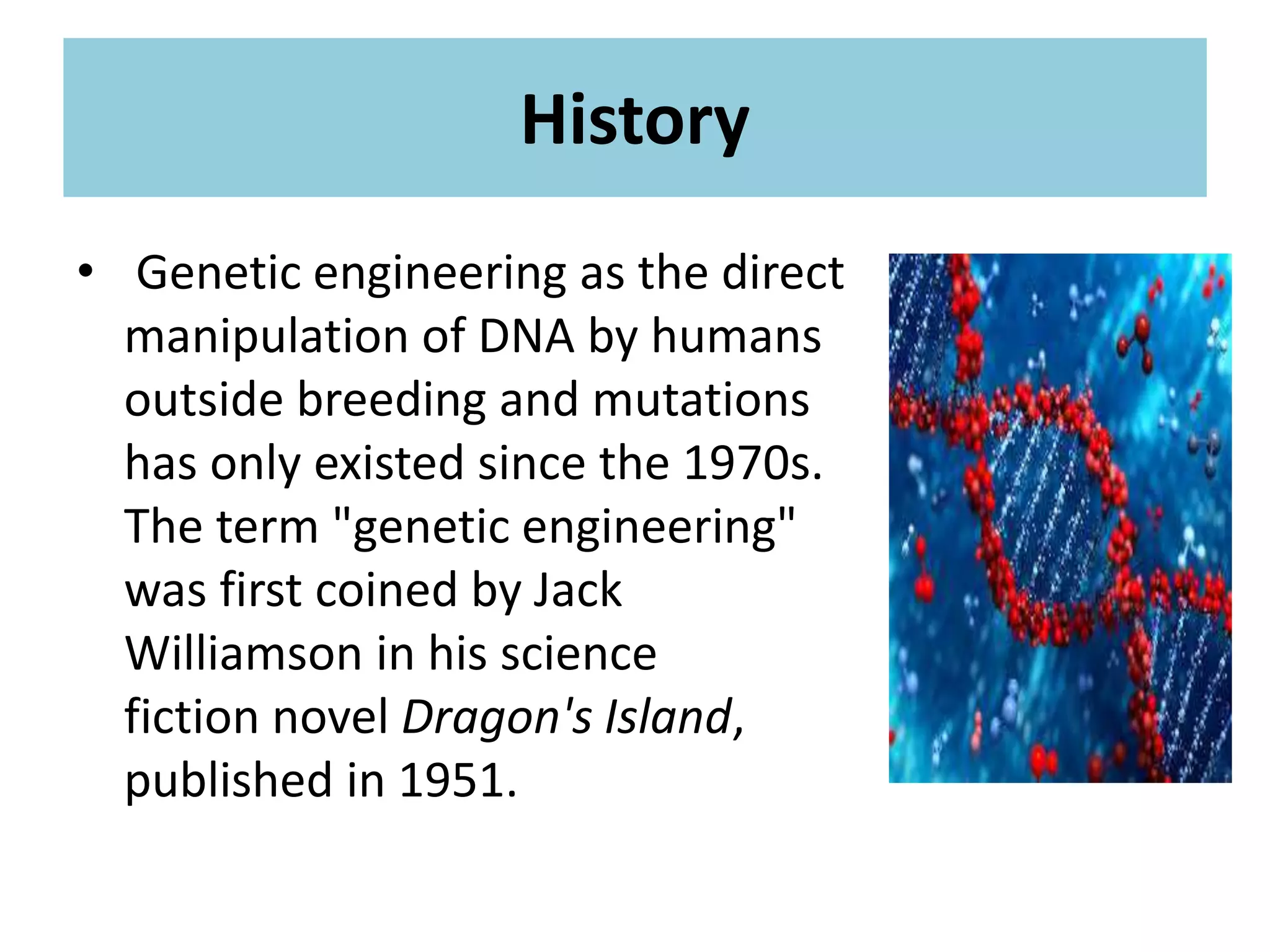 History

• Genetic engineering as the direct manipulation of DNA by humans outside breeding and mutations has only existed since the 1970s. The term "genetic engineering" was first coined by Jack Williamson in his science fiction novel Dragon's Island, published in 1951.